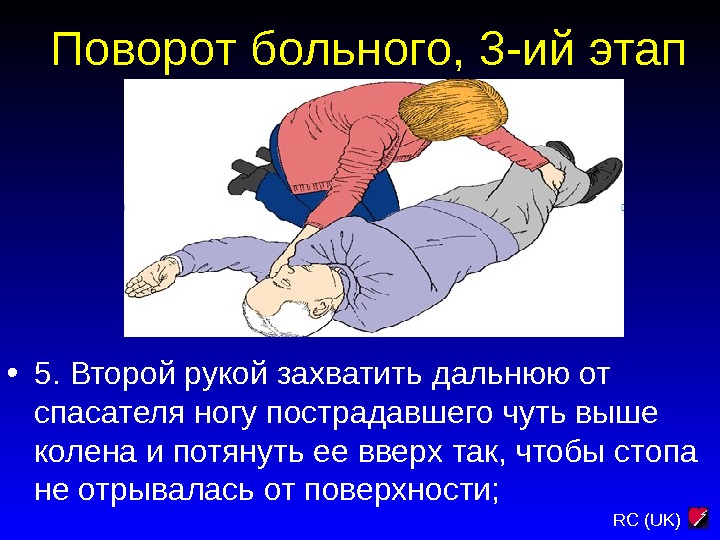 Поворот больного, 3-ий этап

• 5. Второй рукой захватить дальнюю от спасателя ногу пострадавшего чуть выше колена и потянуть ее вверх так, чтобы стопа не отрывалась от поверхности;

RC (UK)